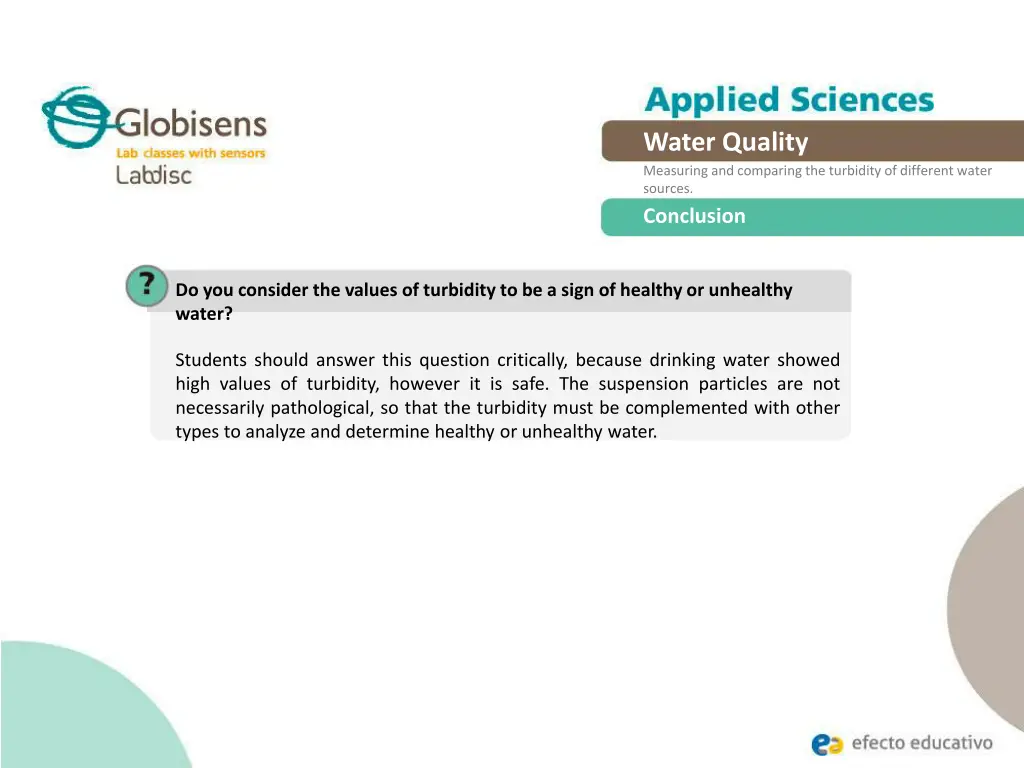 Globisens
Lab classes with sensors
Labdisc

Applied Sciences

Water Quality

Measuring and comparing the turbidity of different water sources.

Conclusion

?

Do you consider the values of turbidity to be a sign of healthy or unhealthy water?

Students should answer this question critically, because drinking water showed high values of turbidity, however it is safe. The suspension particles are not necessarily pathological, so that the turbidity must be complemented with other types to analyze and determine healthy or unhealthy water.

efecto educativo